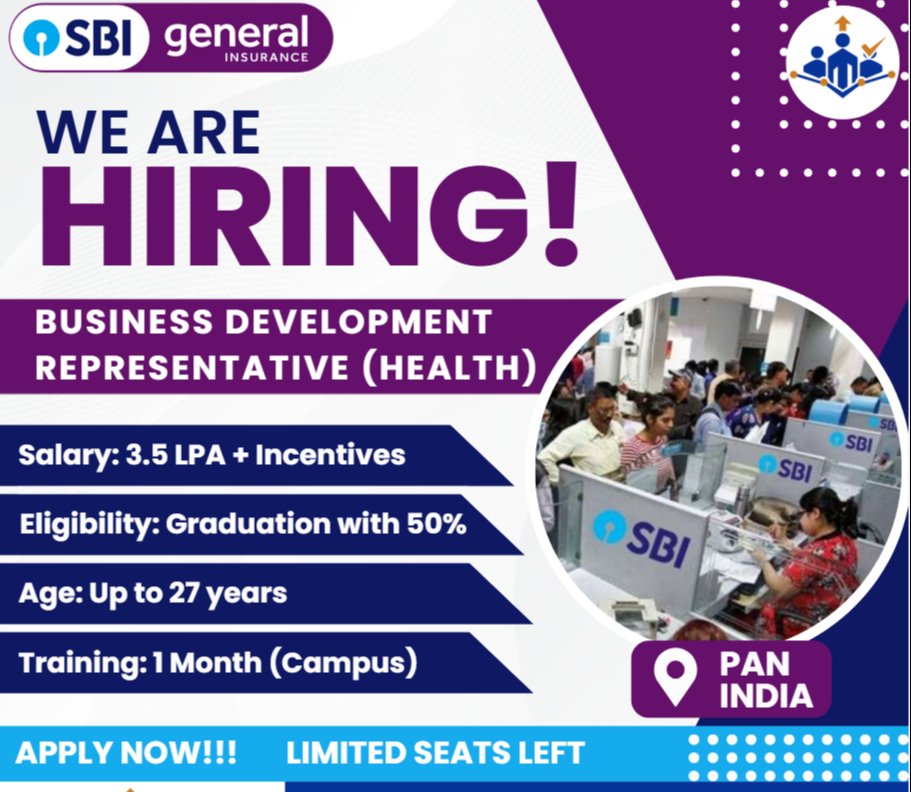 SBI general INSURANCE

WE ARE
HIRING!

BUSINESS DEVELOPMENT REPRESENTATIVE (HEALTH)

Salary: 3.5 LPA + Incentives

Eligibility: Graduation with 50%

Age: Up to 27 years

Training: 1 Month (Campus)

SBI
SBI
SBI
SBI

PAN INDIA

APPLY NOW!!! LIMITED SEATS LEFT